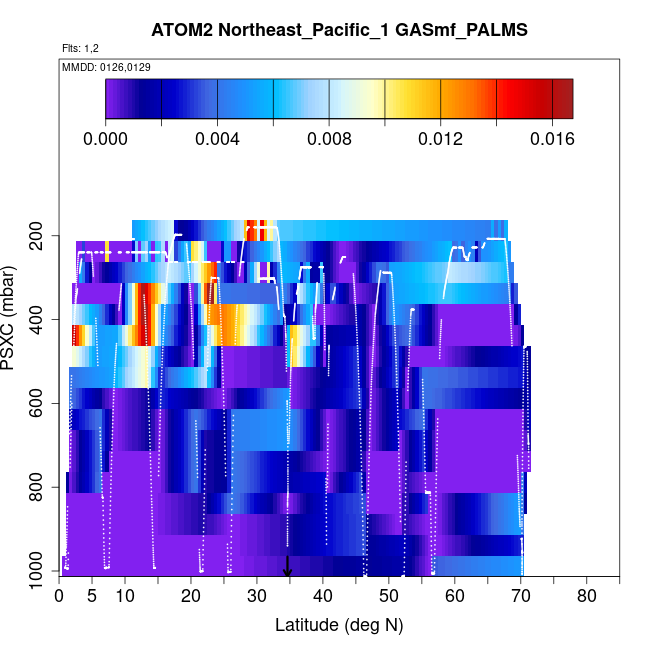 ATOM2 Northeast_Pacific_1 GASmf_PALMS

Flts: 1,2

MMDD: 0126,0129

0.000 0.004 0.008 0.012 0.016

PSXC (mbar)

200
400
600
800
1000

0 5 10 20 30 40 50 60 70 80

Latitude (deg N)